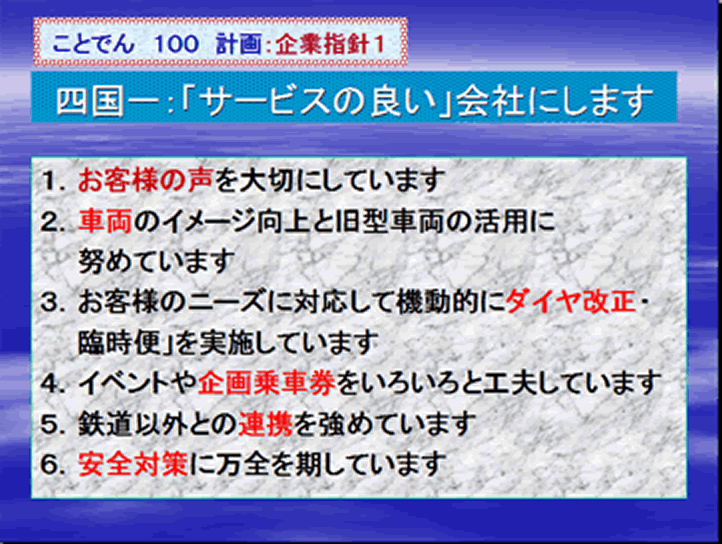 ことでん 100 計画:企業指針1

四国一:「サービスの良い」会社にします

1. お客様の声を大切にしています
2. 車両のイメージ向上と旧型車両の活用に努めています
3. お客様のニーズに対応して機動的にダイヤ改正・臨時便」を実施しています
4. イベントや企画乗車券をいろいろと工夫しています
5. 鉄道以外との連携を強めています
6. 安全対策に万全を期しています